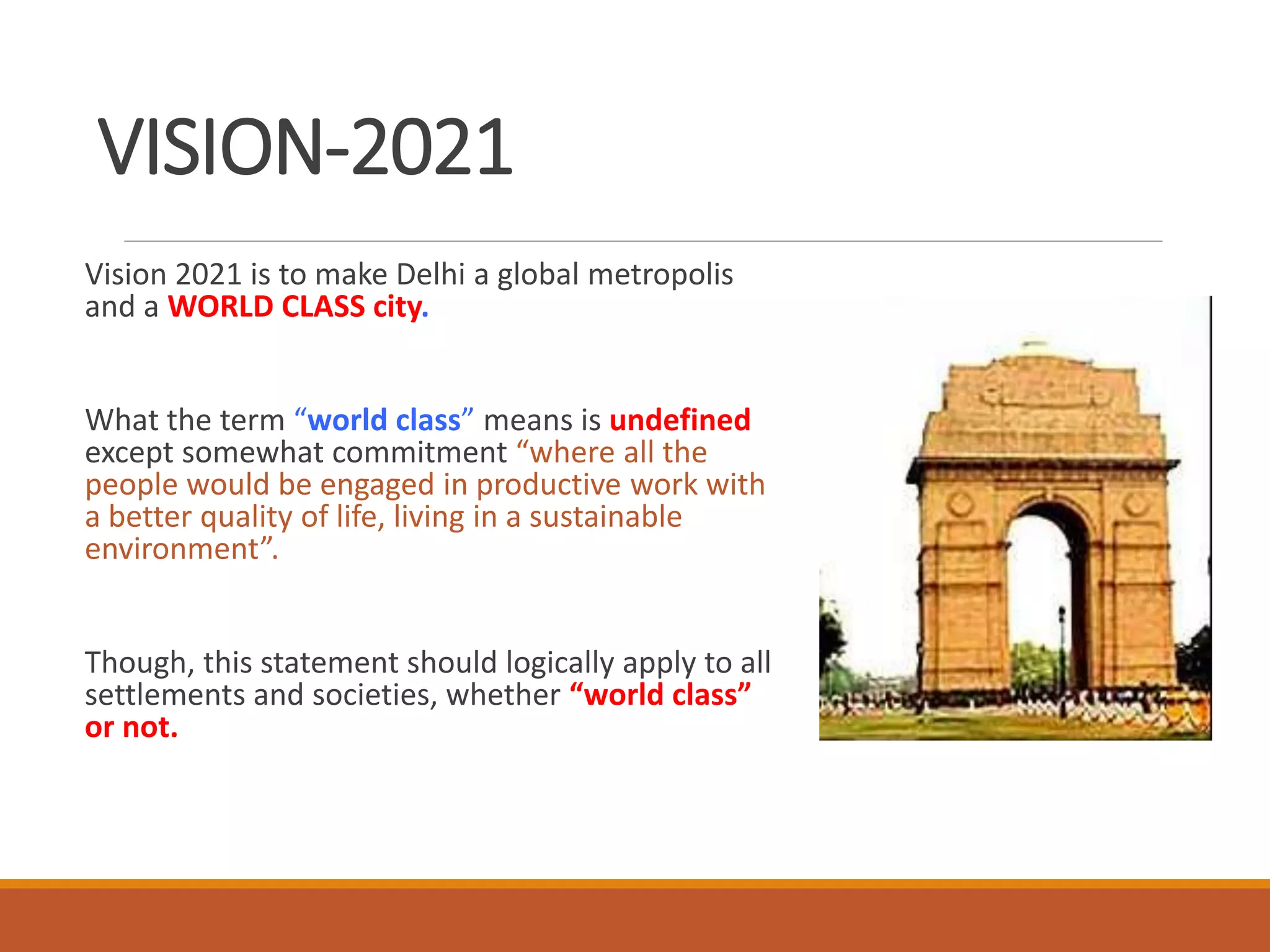 VISION-2021

Vision 2021 is to make Delhi a global metropolis and a WORLD CLASS city.

What the term “world class” means is undefined except somewhat commitment “where all the people would be engaged in productive work with a better quality of life, living in a sustainable environment”.

Though, this statement should logically apply to all settlements and societies, whether “world class” or not.